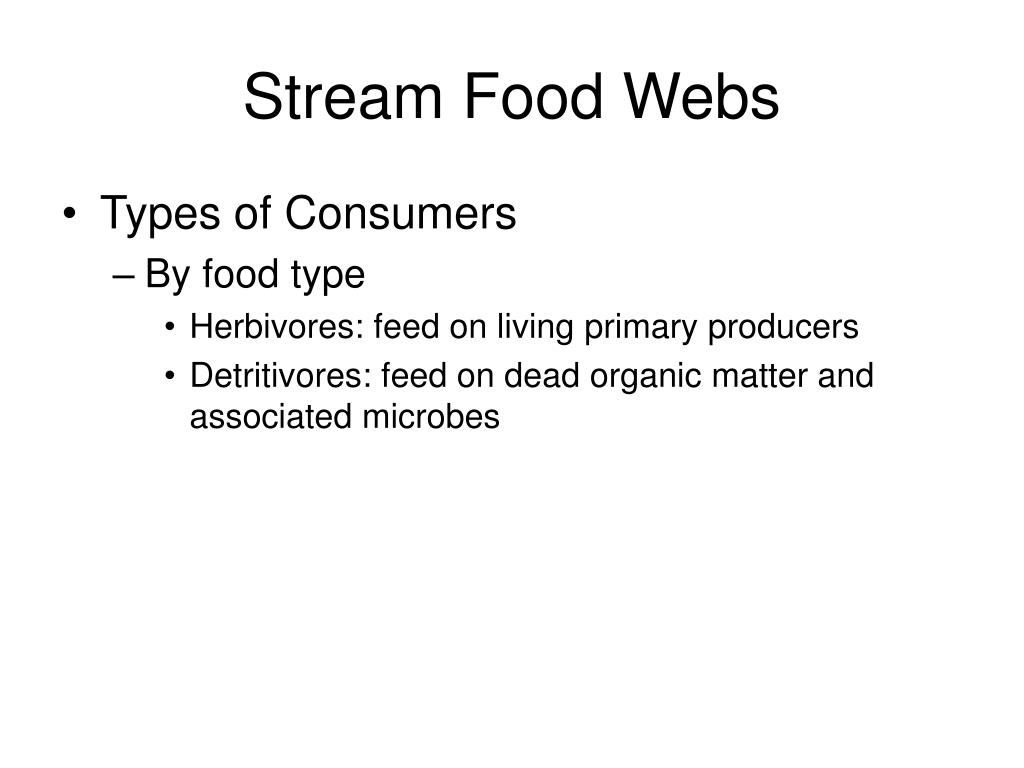 Stream Food Webs

• Types of Consumers
– By food type
• Herbivores: feed on living primary producers
• Detritivores: feed on dead organic matter and associated microbes